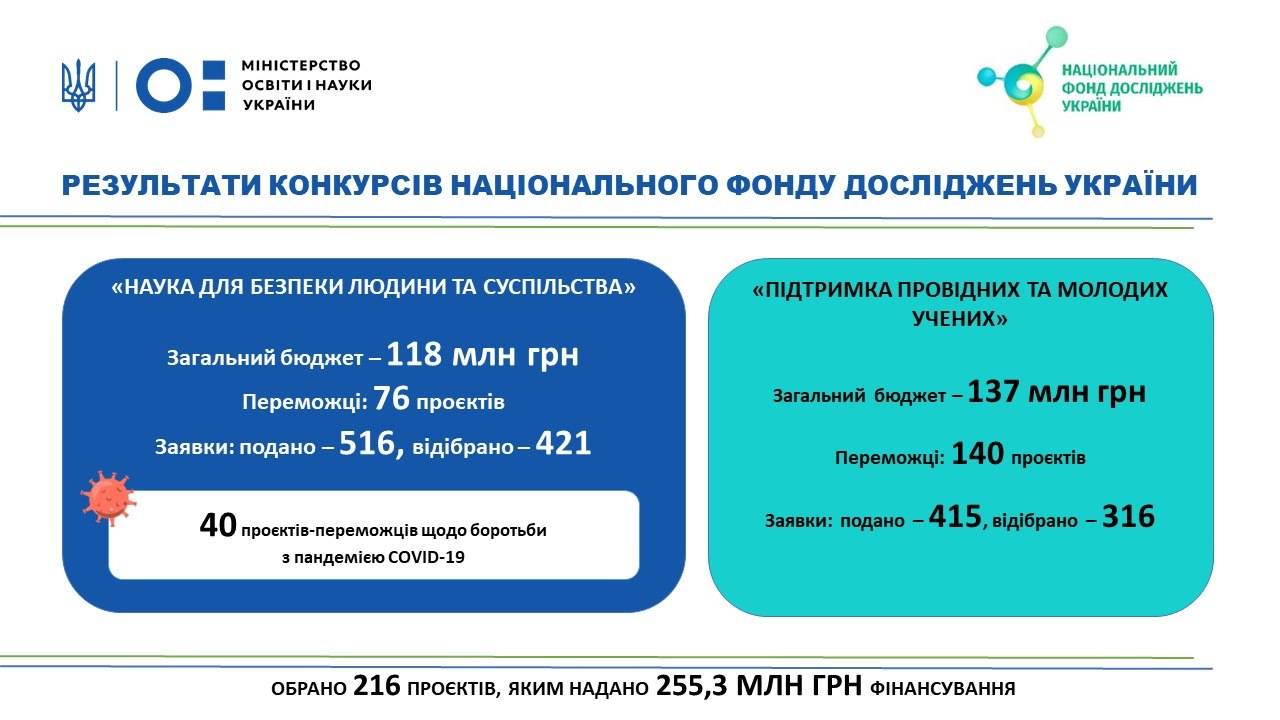 МІНІСТЕРСТВО ОСВІТИ І НАУКИ УКРАЇНИ

НАЦІОНАЛЬНИЙ ФОНД ДОСЛІДЖЕНЬ УКРАЇНИ

РЕЗУЛЬТАТИ КОНКУРСІВ НАЦІОНАЛЬНОГО ФОНДУ ДОСЛІДЖЕНЬ УКРАЇНИ

«НАУКА ДЛЯ БЕЗПЕКИ ЛЮДИНИ ТА СУСПІЛЬСТВА»

Загальний бюджет – 118 млн грн

Переможці: 76 проєктів

Заявки: подано – 516, відібрано – 421

40 проєктів-переможців щодо боротьби з пандемією COVID-19

«ПІДТРИМКА ПРОВІДНИХ ТА МОЛОДИХ УЧЕНИХ»

Загальний бюджет – 137 млн грн

Переможці: 140 проєктів

Заявки: подано – 415, відібрано – 316

ОБРАНО 216 ПРОЄКТІВ, ЯКИМ НАДАНО 255,3 МЛН ГРН ФІНАНСУВАННЯ